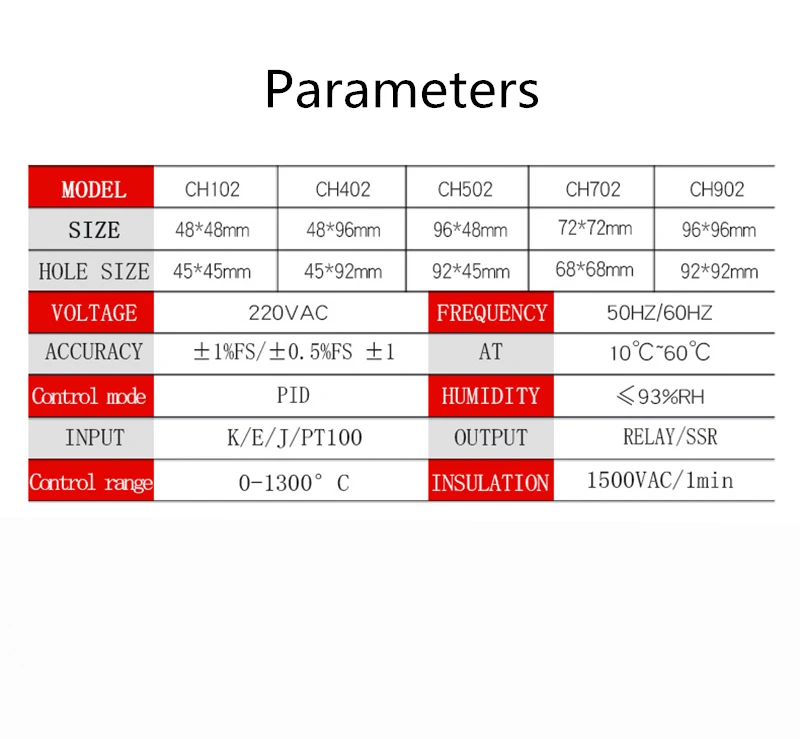 Parameters

| MODEL | CH102 | CH402 | CH502 | CH702 | CH902 |
|---|---|---|---|---|---|
| SIZE | 48*48mm | 48*96mm | 96*48mm | 72*72mm | 96*96mm |
| HOLE SIZE | 45*45mm | 45*92mm | 92*45mm | 68*68mm | 92*92mm |

| VOLTAGE | 220VAC | FREQUENCY | 50HZ/60HZ |
|---|---|---|---|
| ACCURACY | ±1%FS/±0.5%FS ±1 | AT | 10℃~60℃ |
| Control mode | PID | HUMIDITY | ≤93%RH |
| INPUT | K/E/J/PT100 | OUTPUT | RELAY/SSR |
| Control range | 0-1300° C | INSULATION | 1500VAC/1min |